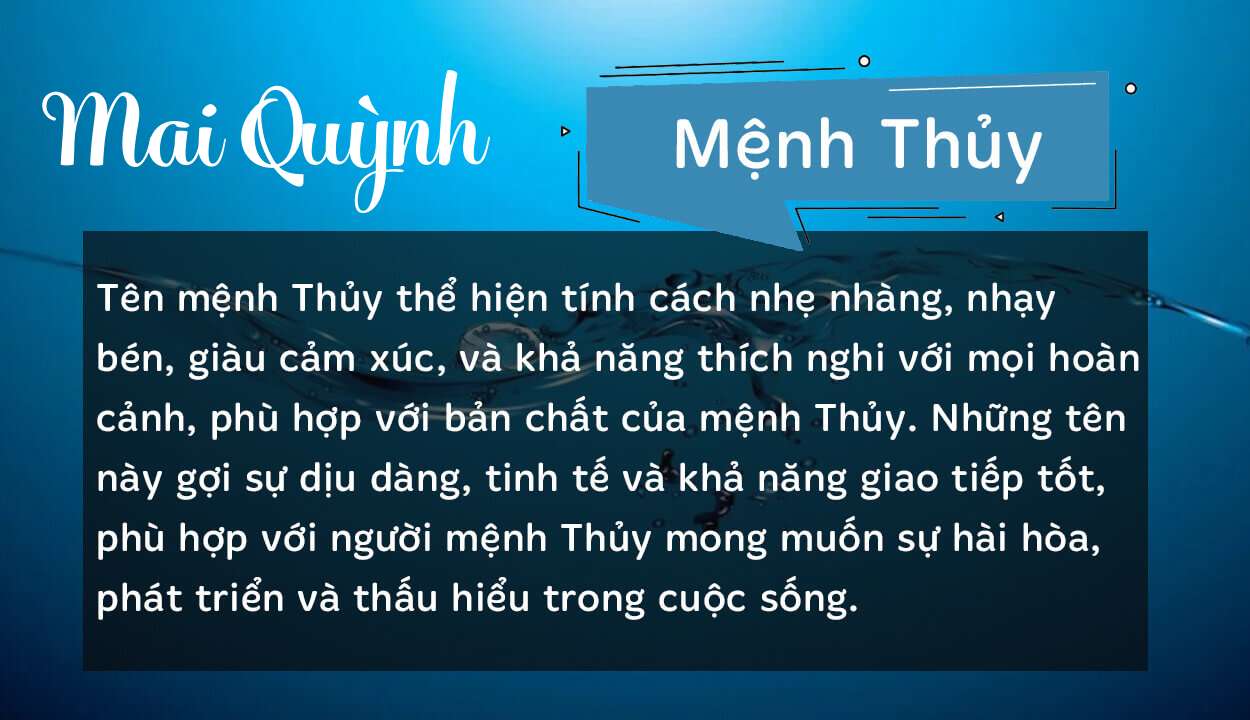 Mai Quỳnh

Mệnh Thủy

Tên mệnh Thủy thể hiện tính cách nhẹ nhàng, nhạy bén, giàu cảm xúc, và khả năng thích nghi với mọi hoàn cảnh, phù hợp với bản chất của mệnh Thủy. Những tên này gợi sự dịu dàng, tinh tế và khả năng giao tiếp tốt, phù hợp với người mệnh Thủy mong muốn sự hài hòa, phát triển và thấu hiểu trong cuộc sống.